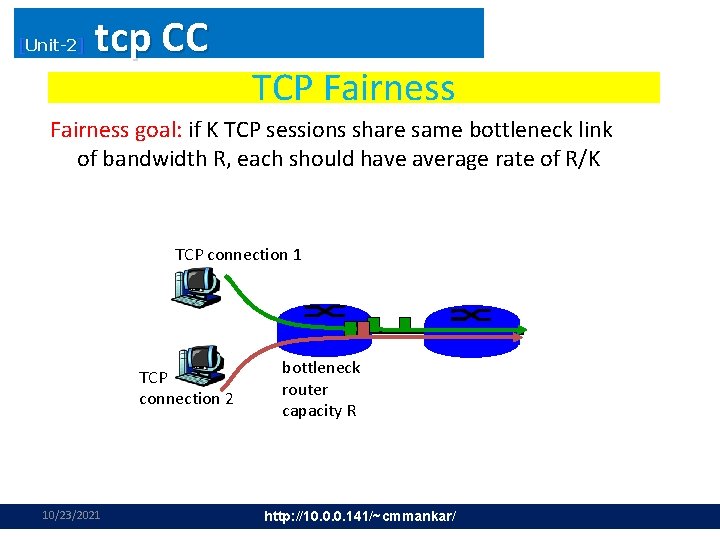 [Unit-2] tcp CC

TCP Fairness

Fairness goal: if K TCP sessions share same bottleneck link of bandwidth R, each should have average rate of R/K

TCP connection 1

TCP connection 2

bottleneck router capacity R

10/23/2021

http://10.0.0.141/~cmmankar/